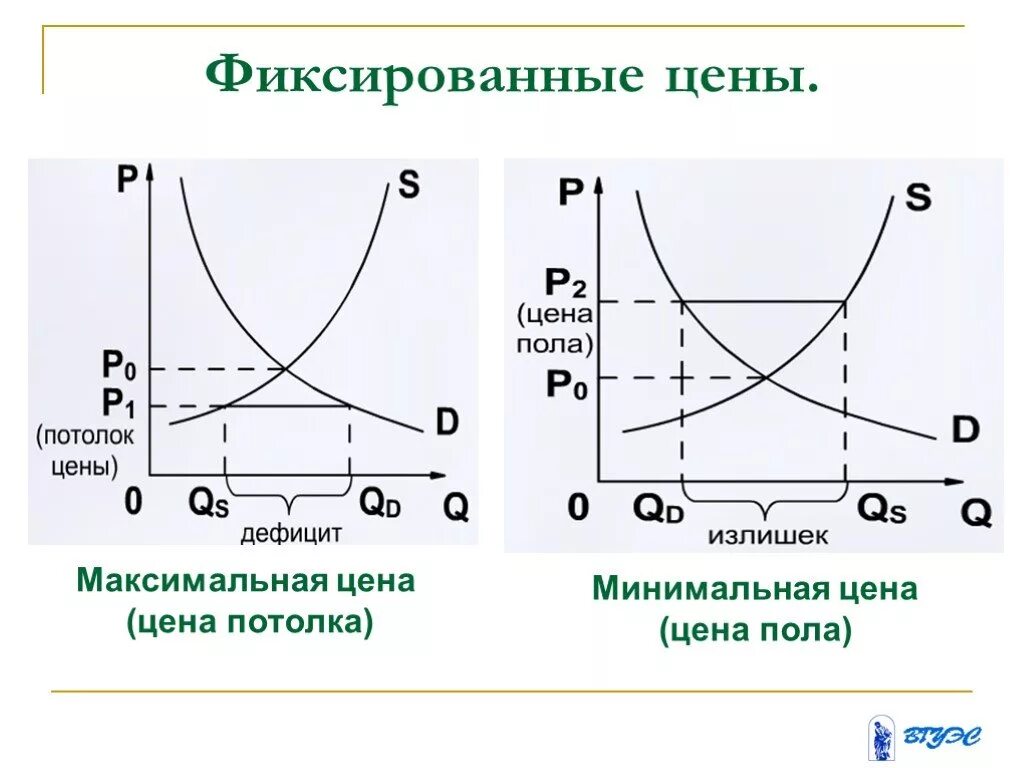 Фиксированные цены.

P

S

$P_0$

$P_1$

(потолок цены)

D

0

$Q_S$

$Q_D$

Q

дефицит

Максимальная цена (цена потолка)

P

S

$P_2$

(цена пола)

$P_0$

D

0

$Q_D$

$Q_S$

Q

излишек

Минимальная цена (цена пола)

ВГУЭС